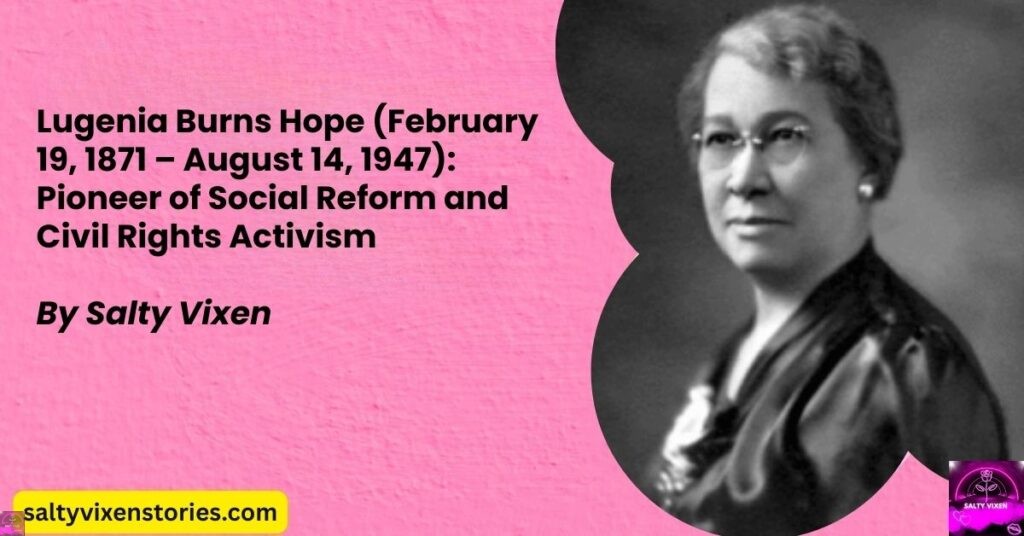 Lugenia Burns Hope (February 19, 1871 – August 14, 1947): Pioneer of Social Reform and Civil Rights Activism

By Salty Vixen

saltyvixenstories.com

SALTY VIXEN